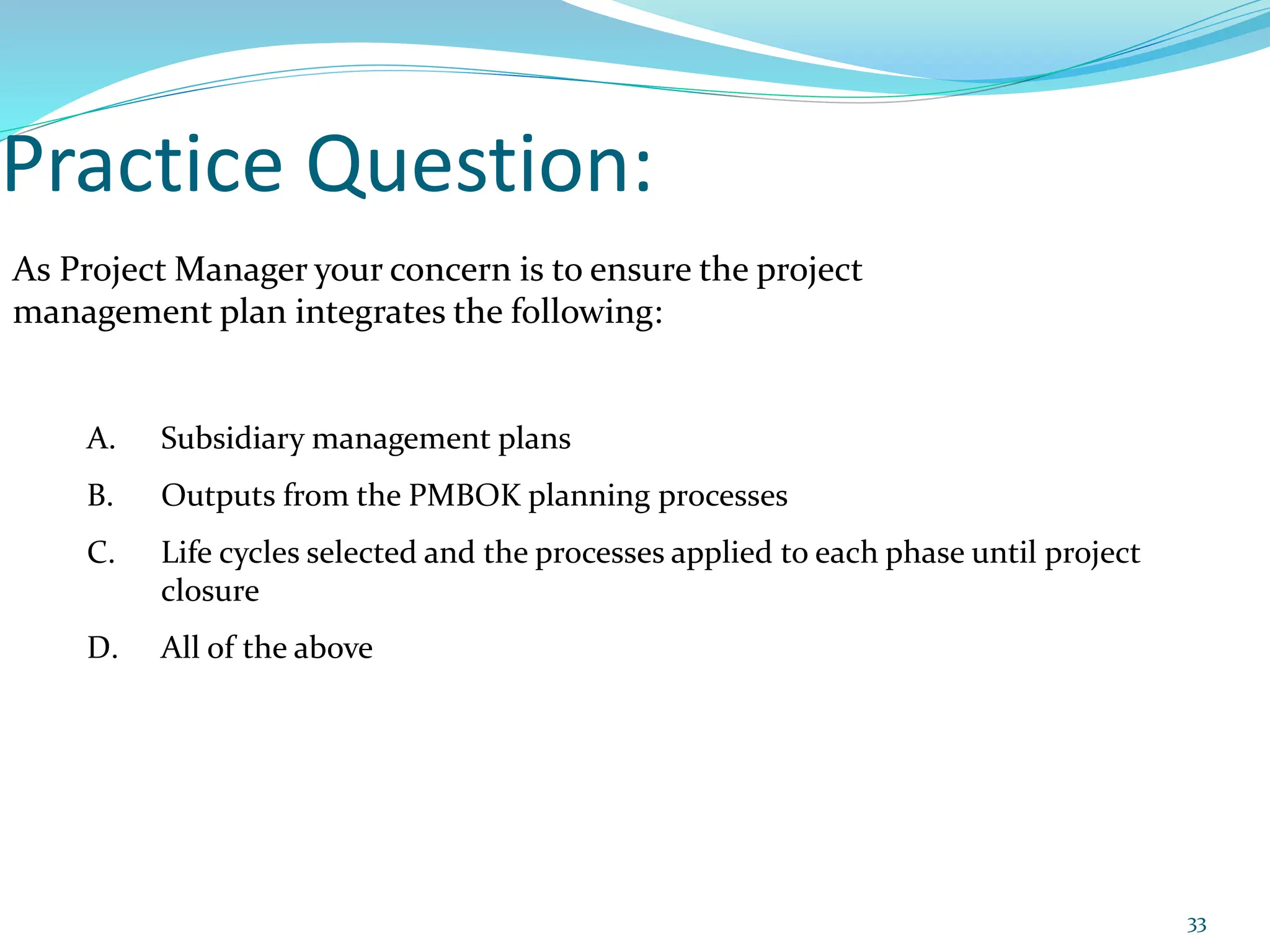 Practice Question:

As Project Manager your concern is to ensure the project management plan integrates the following:

A. Subsidiary management plans
B. Outputs from the PMBOK planning processes
C. Life cycles selected and the processes applied to each phase until project closure
D. All of the above

33